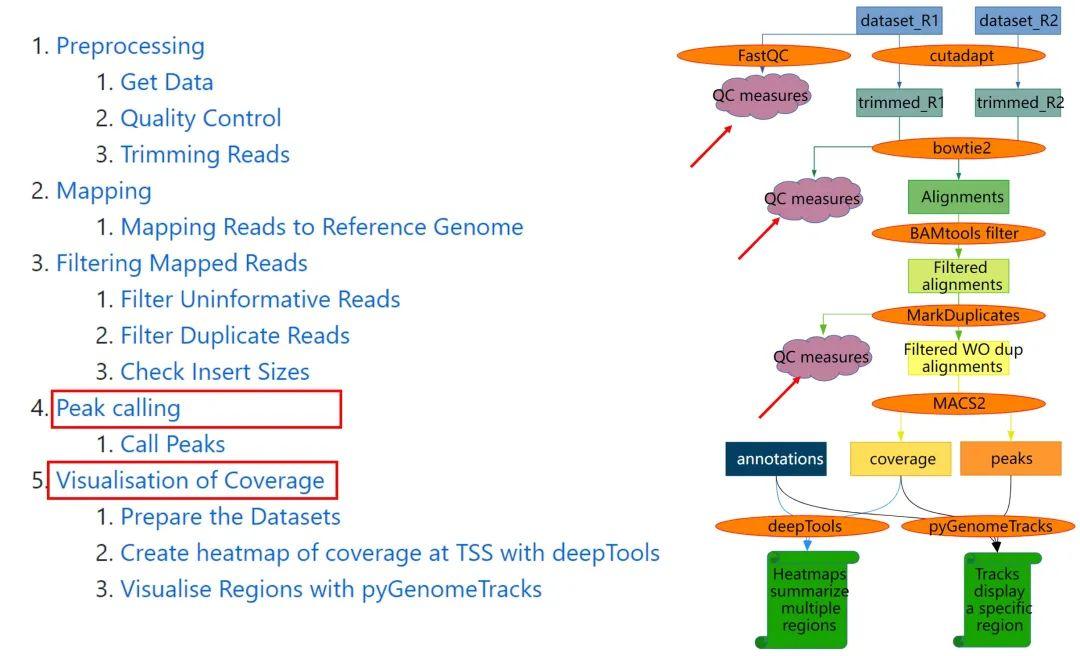 1. Preprocessing
1. Get Data
2. Quality Control
3. Trimming Reads
2. Mapping
1. Mapping Reads to Reference Genome
3. Filtering Mapped Reads
1. Filter Uninformative Reads
2. Filter Duplicate Reads
3. Check Insert Sizes
4. Peak calling
1. Call Peaks
5. Visualisation of Coverage
1. Prepare the Datasets
2. Create heatmap of coverage at TSS with deepTools
3. Visualise Regions with pyGenomeTracks

dataset_R1
dataset_R2
FastQC
cutadapt
QC measures
trimmed_R1
trimmed_R2
bowtie2
QC measures
Alignments
BAMtools filter
Filtered alignments
MarkDuplicates
QC measures
Filtered WO dup alignments
MACS2
annotations
coverage
peaks
deepTools
pyGenomeTracks
Heatmaps summarize multiple regions
Tracks display a specific region